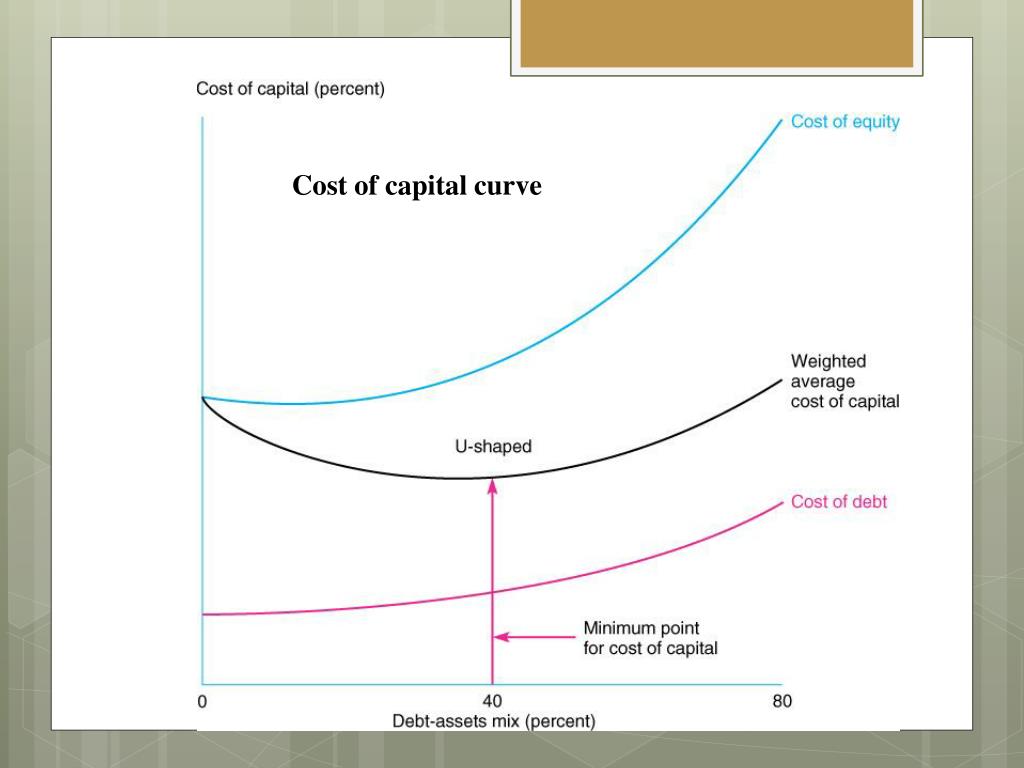 Cost of capital (percent)

Cost of capital curve

Cost of equity

Weighted average cost of capital

U-shaped

Cost of debt

Minimum point for cost of capital

0

40

80

Debt-assets mix (percent)